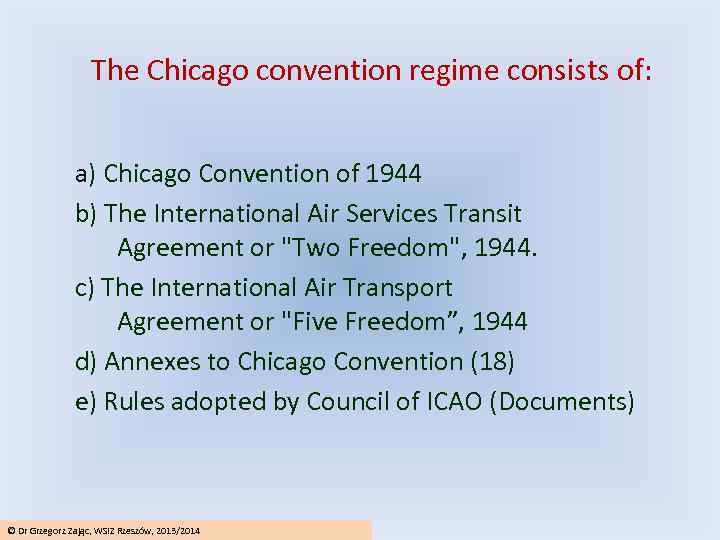 The Chicago convention regime consists of:

a) Chicago Convention of 1944

b) The International Air Services Transit Agreement or "Two Freedom", 1944.

c) The International Air Transport Agreement or "Five Freedom", 1944

d) Annexes to Chicago Convention (18)

e) Rules adopted by Council of ICAO (Documents)

© Dr Grzegorz Zając, WSIZ Rzeszów, 2013/2014